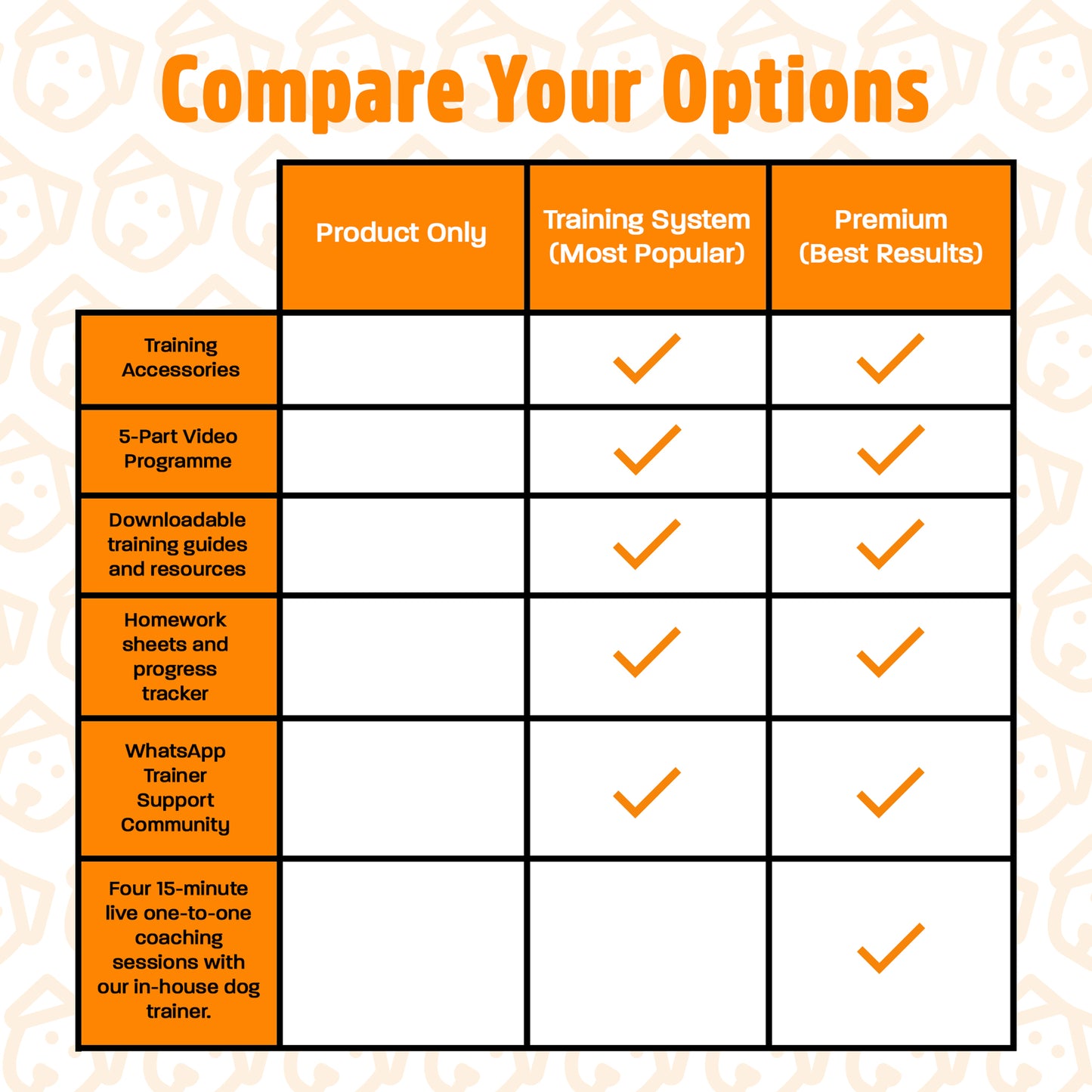 Compare Your Options

| | Product Only | Training System (Most Popular) | Premium (Best Results) |
|---|---|---|---|
| Training Accessories | | ✓ | ✓ |
| 5-Part Video Programme | | ✓ | ✓ |
| Downloadable training guides and resources | | ✓ | ✓ |
| Homework sheets and progress tracker | | ✓ | ✓ |
| WhatsApp Trainer Support Community | | ✓ | ✓ |
| Four 15-minute live one-to-one coaching sessions with our in-house dog trainer. | | | ✓ |